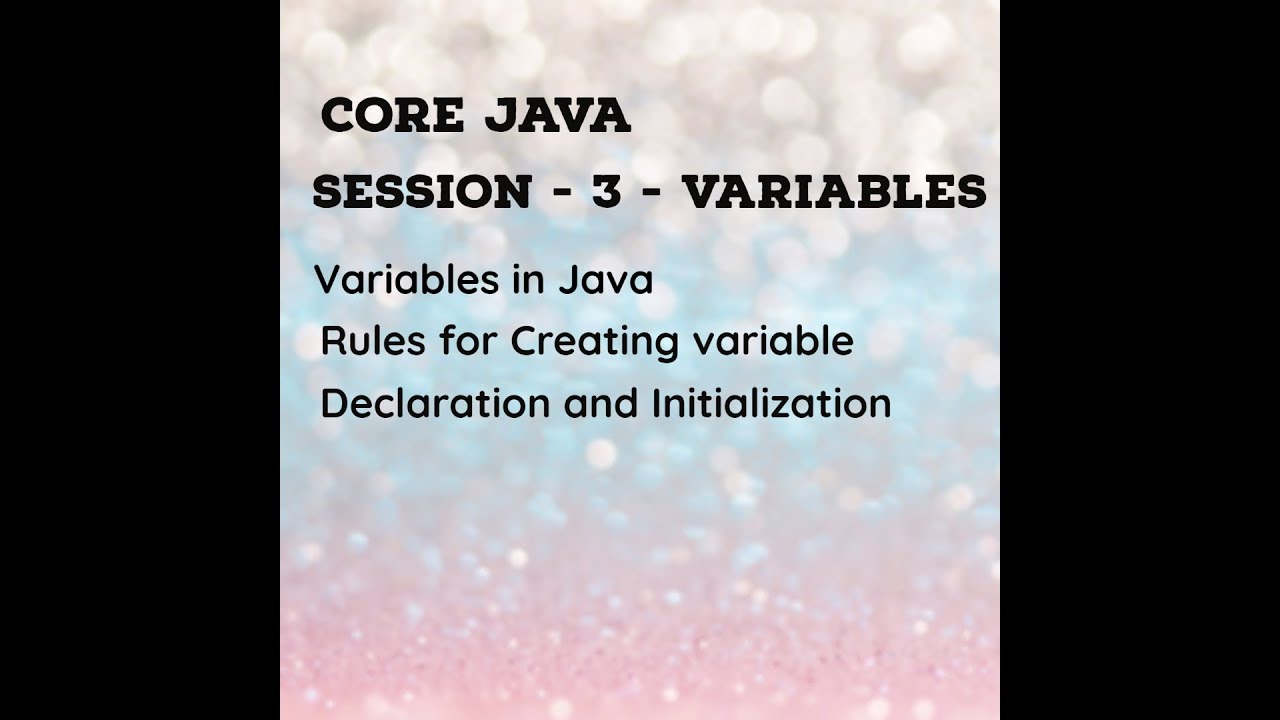 CORE JAVA

SESSION - 3 - VARIABLES

Variables in Java
Rules for Creating variable
Declaration and Initialization